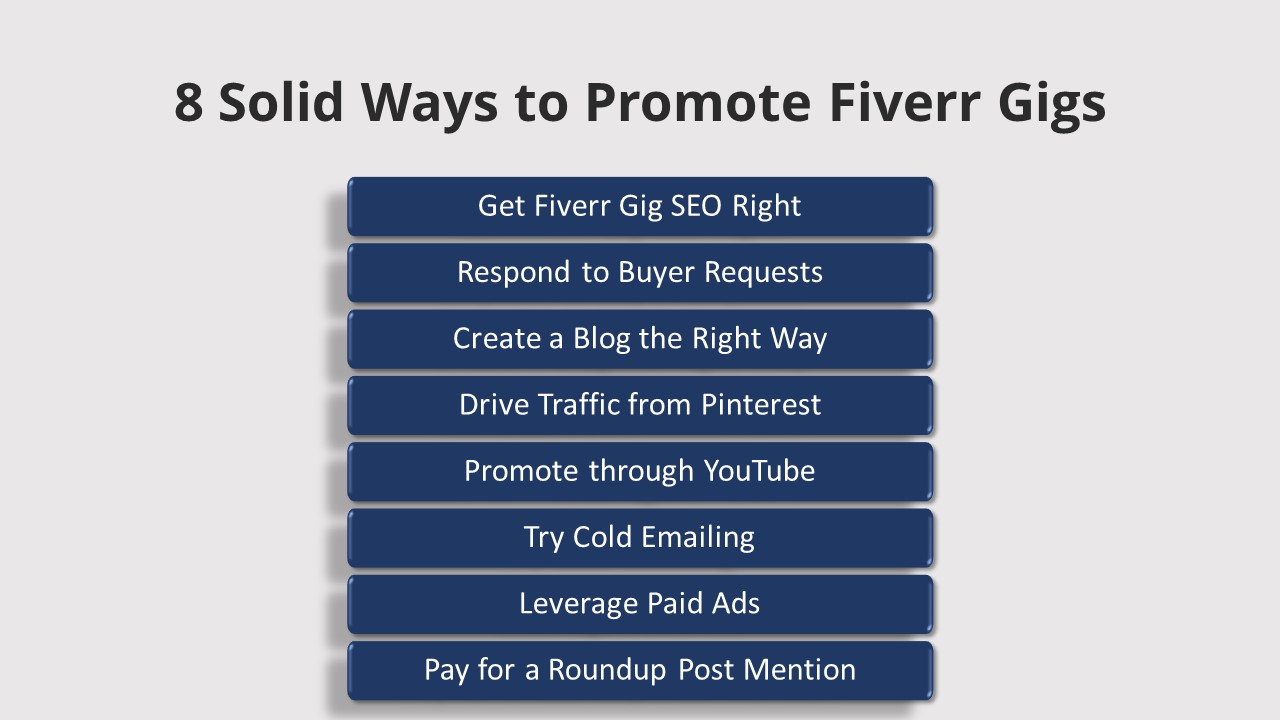 8 Solid Ways to Promote Fiverr Gigs

Get Fiverr Gig SEO Right

Respond to Buyer Requests

Create a Blog the Right Way

Drive Traffic from Pinterest

Promote through YouTube

Try Cold Emailing

Leverage Paid Ads

Pay for a Roundup Post Mention